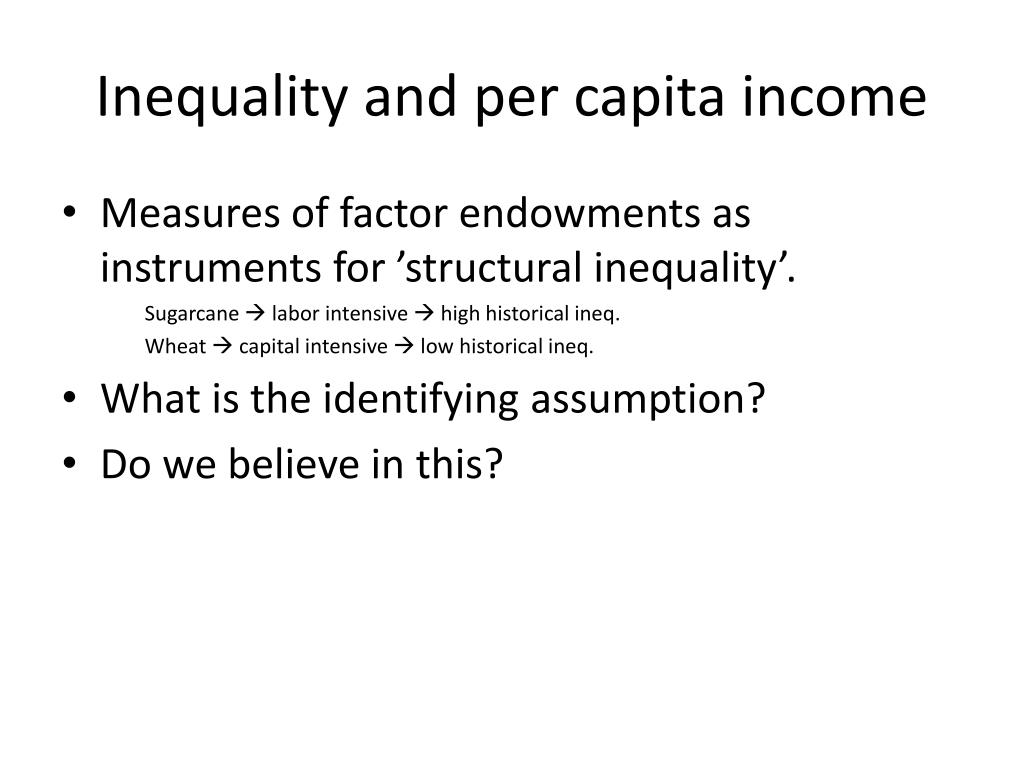 Inequality and per capita income

• Measures of factor endowments as instruments for ’structural inequality’.

Sugarcane → labor intensive → high historical ineq.

Wheat → capital intensive → low historical ineq.

• What is the identifying assumption?

• Do we believe in this?